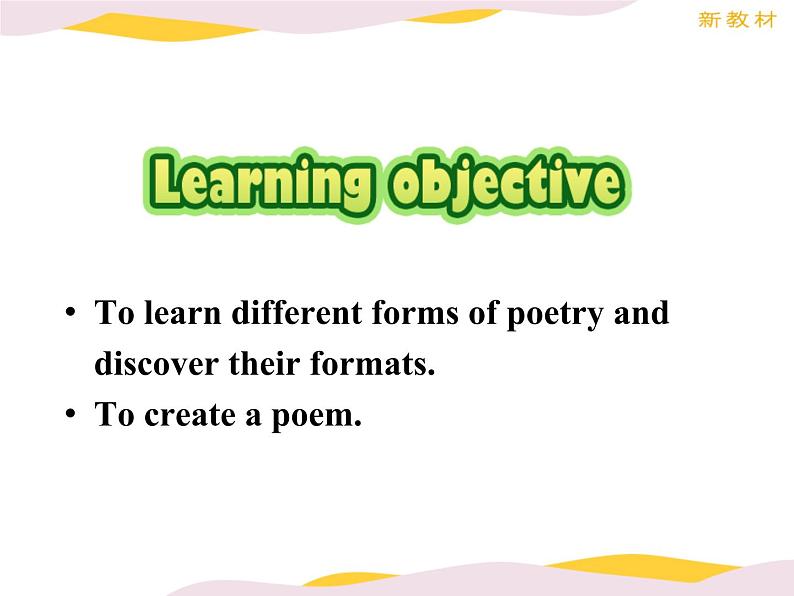 新教材

Learning objective

• To learn different forms of poetry and discover their formats.
• To create a poem.